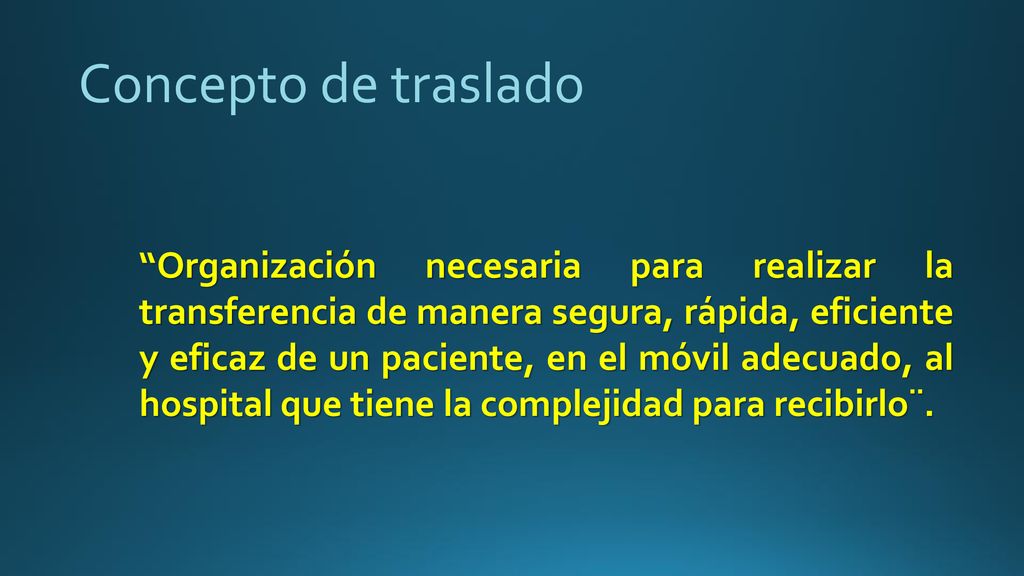 Concepto de traslado

“Organización necesaria para realizar la transferencia de manera segura, rápida, eficiente y eficaz de un paciente, en el móvil adecuado, al hospital que tiene la complejidad para recibirlo¨.